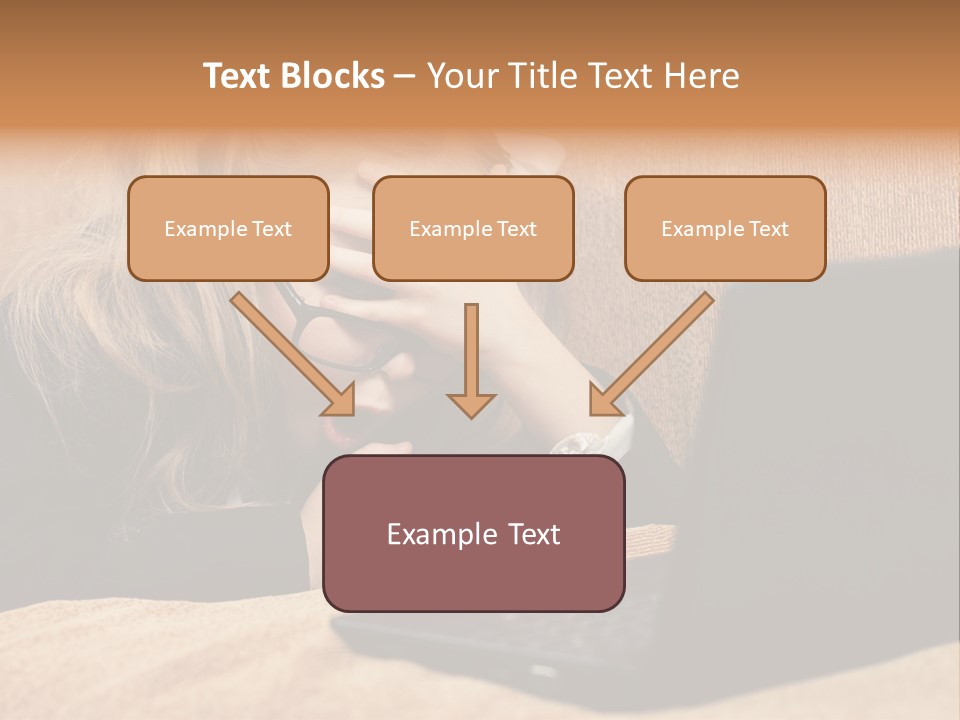 Text Blocks – Your Title Text Here

Example Text

Example Text

Example Text

Example Text